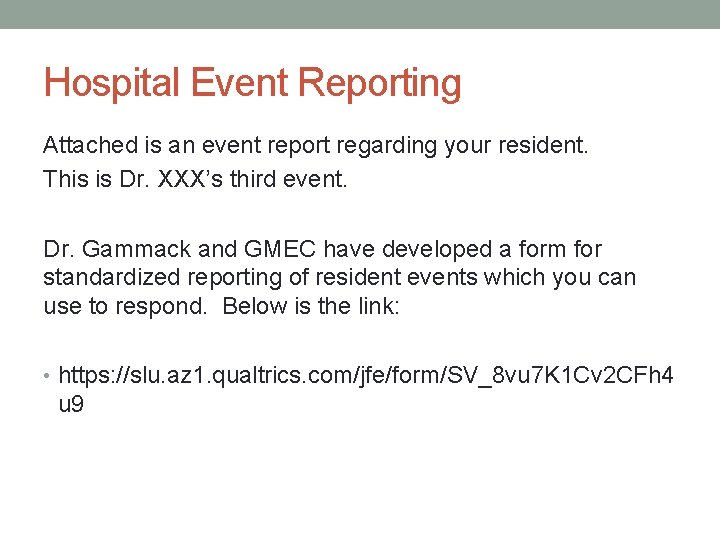 Hospital Event Reporting

Attached is an event report regarding your resident.
This is Dr. XXX's third event.

Dr. Gammack and GMEC have developed a form for standardized reporting of resident events which you can use to respond. Below is the link:

• https://slu.az1.qualtrics.com/jfe/form/SV_8vu7K1Cv2CFh4u9